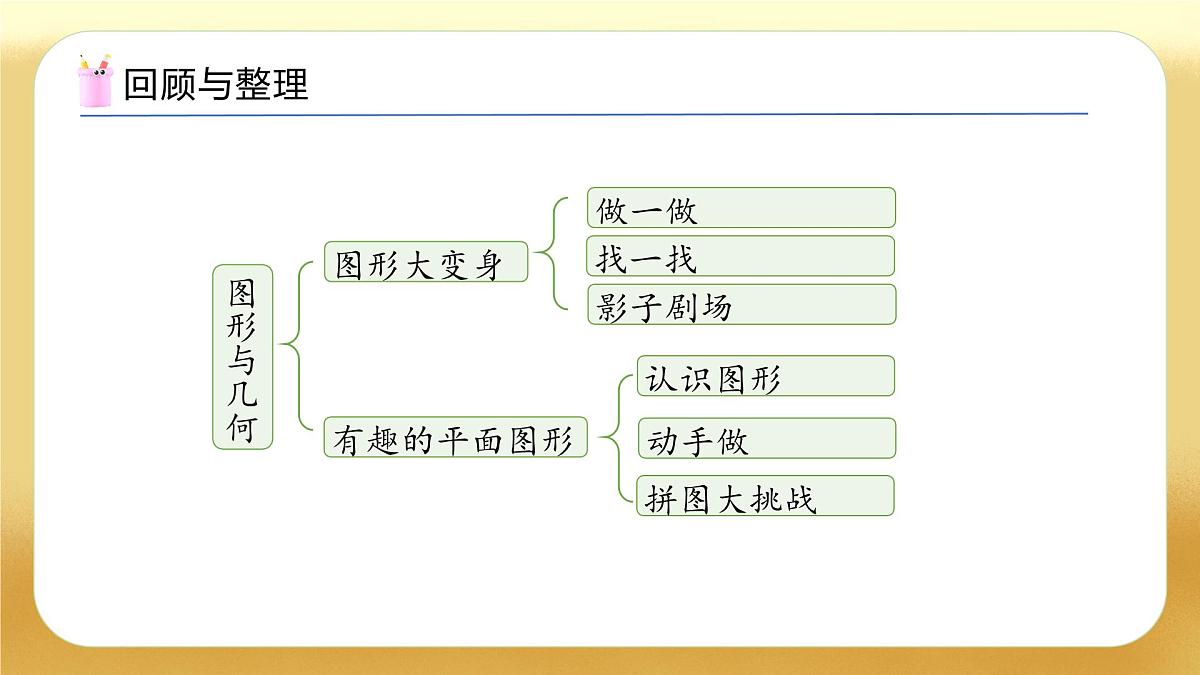 回顾与整理

图形与几何

图形大变身

做一做

找一找

影子剧场

有趣的平面图形

认识图形

动手做

拼图大挑战